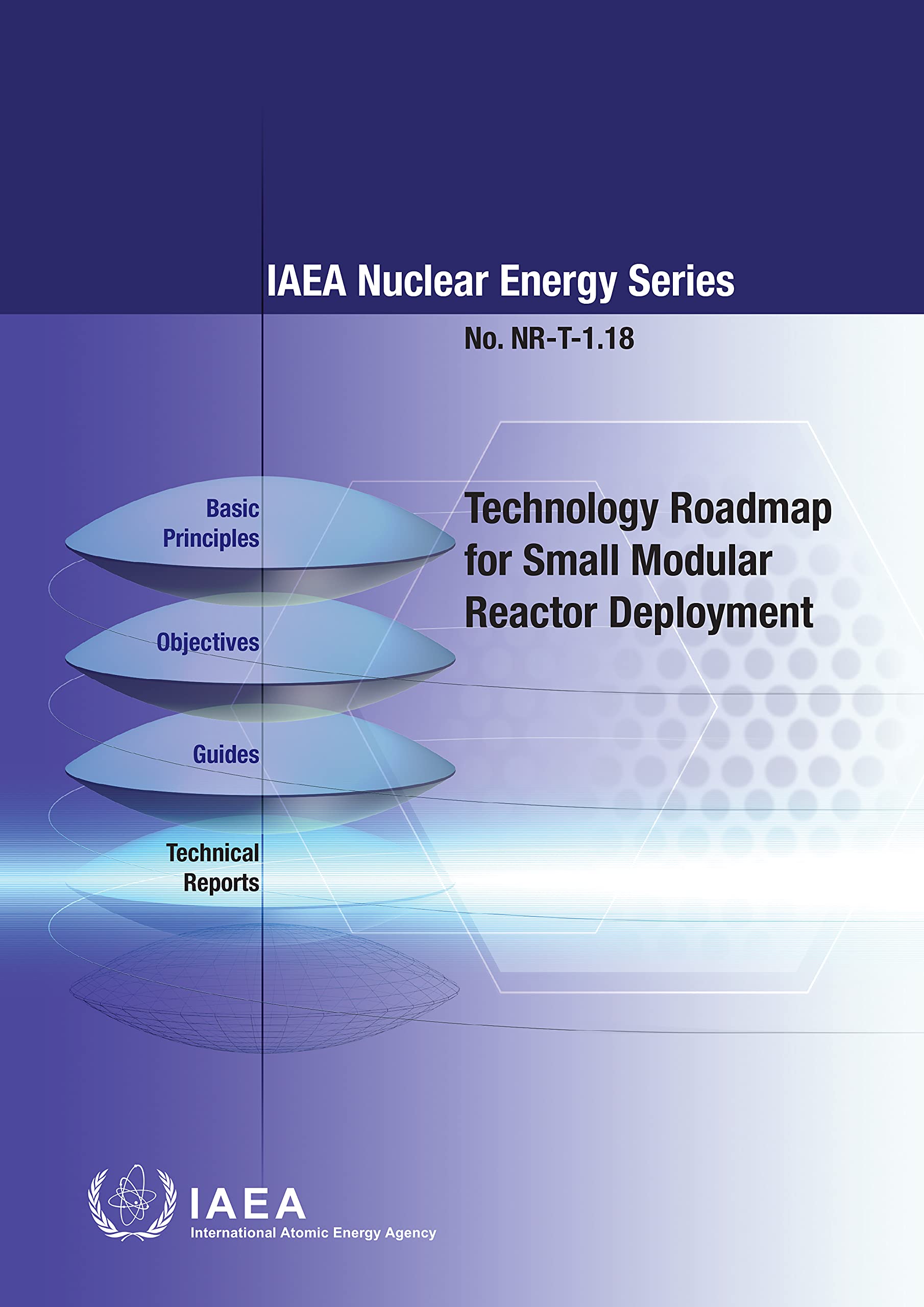 IAEA Nuclear Energy Series

No. NR-T-1.18

Basic Principles

Objectives

Guides

Technical Reports

Technology Roadmap for Small Modular Reactor Deployment

IAEA
International Atomic Energy Agency